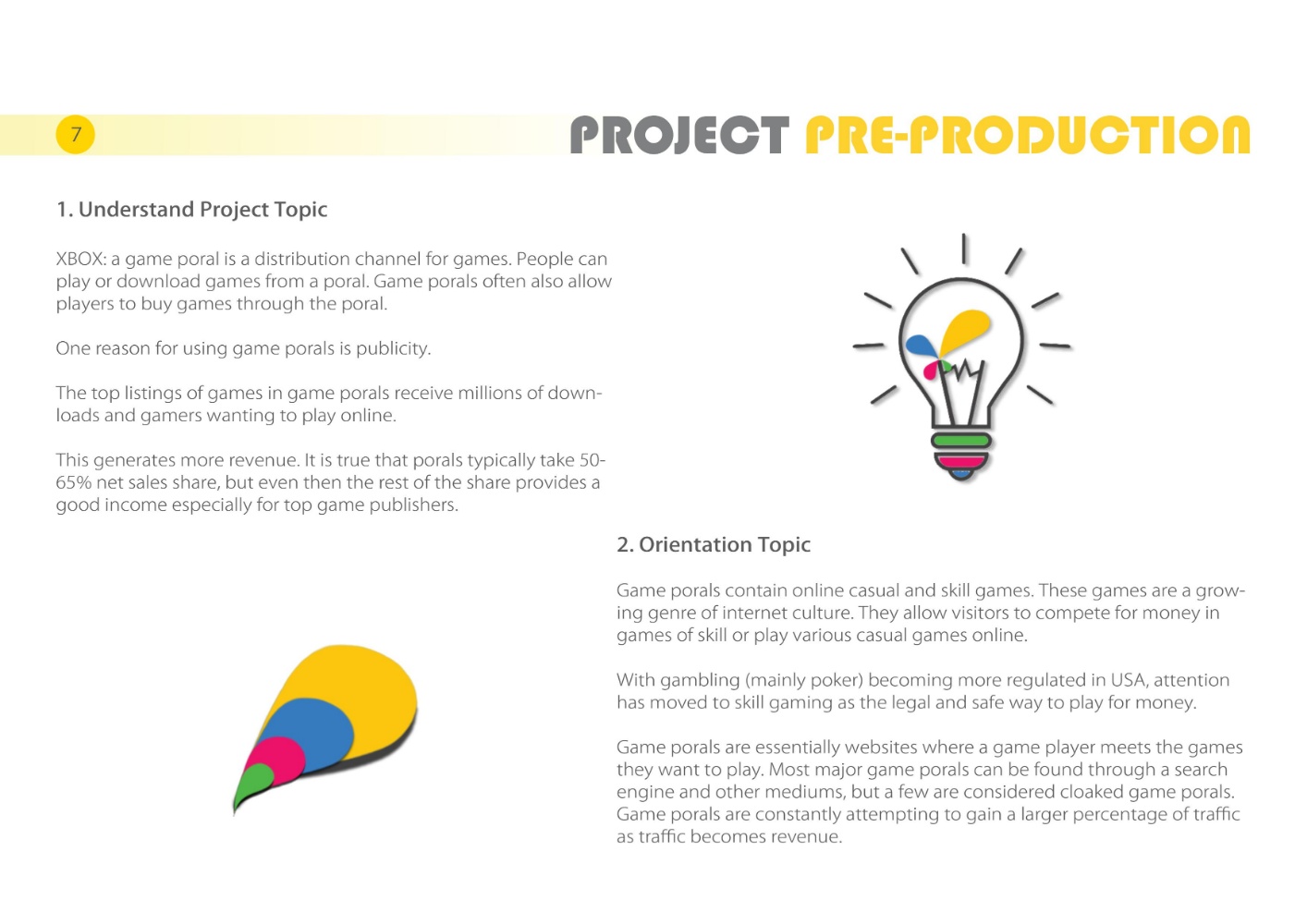 7

PROJECT PRE-PRODUCTION

1. Understand Project Topic

XBOX: a game poral is a distribution channel for games. People can play or download games from a poral. Game porals often also allow players to buy games through the poral.

One reason for using game porals is publicity.

The top listings of games in game porals receive millions of downloads and gamers wanting to play online.

This generates more revenue. It is true that porals typically take 50-65% net sales share, but even then the rest of the share provides a good income especially for top game publishers.

2. Orientation Topic

Game porals contain online casual and skill games. These games are a growing genre of internet culture. They allow visitors to compete for money in games of skill or play various casual games online.

With gambling (mainly poker) becoming more regulated in USA, attention has moved to skill gaming as the legal and safe way to play for money.

Game porals are essentially websites where a game player meets the games they want to play. Most major game porals can be found through a search engine and other mediums, but a few are considered cloaked game porals. Game porals are constantly attempting to gain a larger percentage of traffic as traffic becomes revenue.